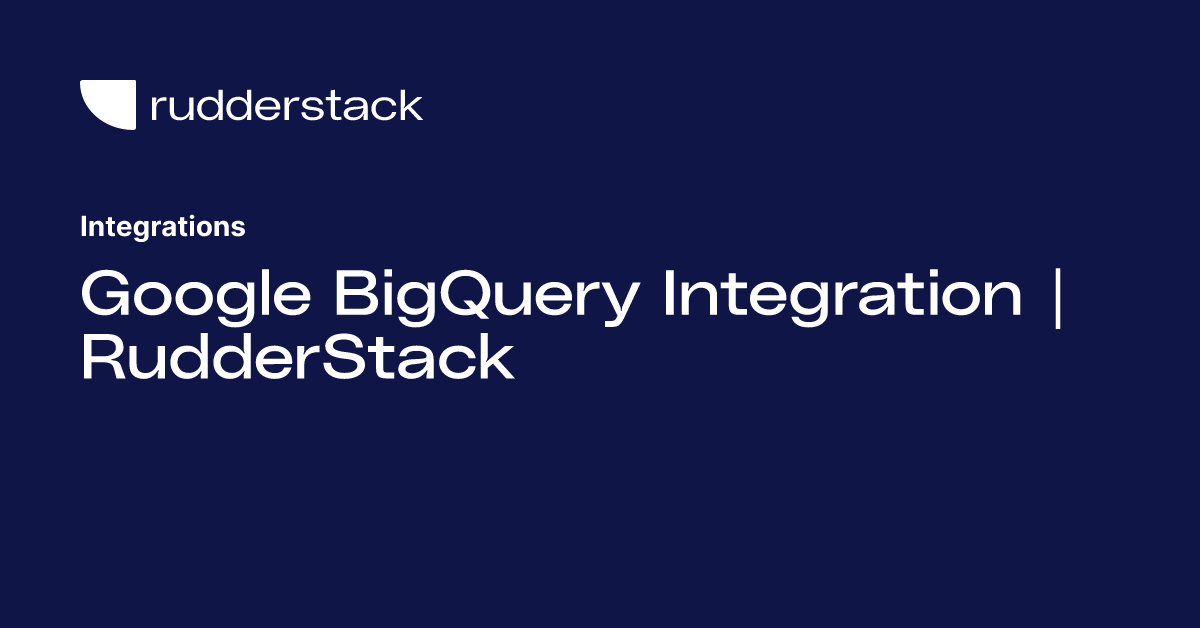 rudderstack

Integrations

Google BigQuery Integration | RudderStack